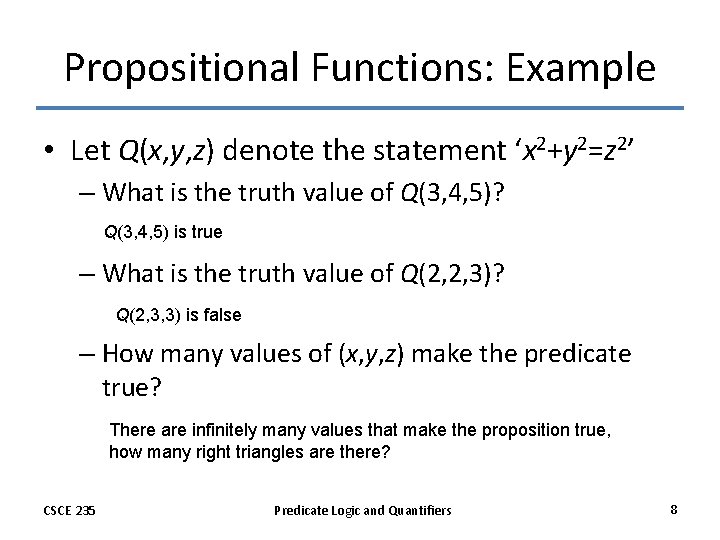 Propositional Functions: Example

• Let $Q(x,y,z)$ denote the statement '$x^2+y^2=z^2$'

– What is the truth value of $Q(3,4,5)$?

$Q(3,4,5)$ is true

– What is the truth value of $Q(2,2,3)$?

$Q(2,3,3)$ is false

– How many values of $(x,y,z)$ make the predicate true?

There are infinitely many values that make the proposition true, how many right triangles are there?

CSCE 235

Predicate Logic and Quantifiers

8